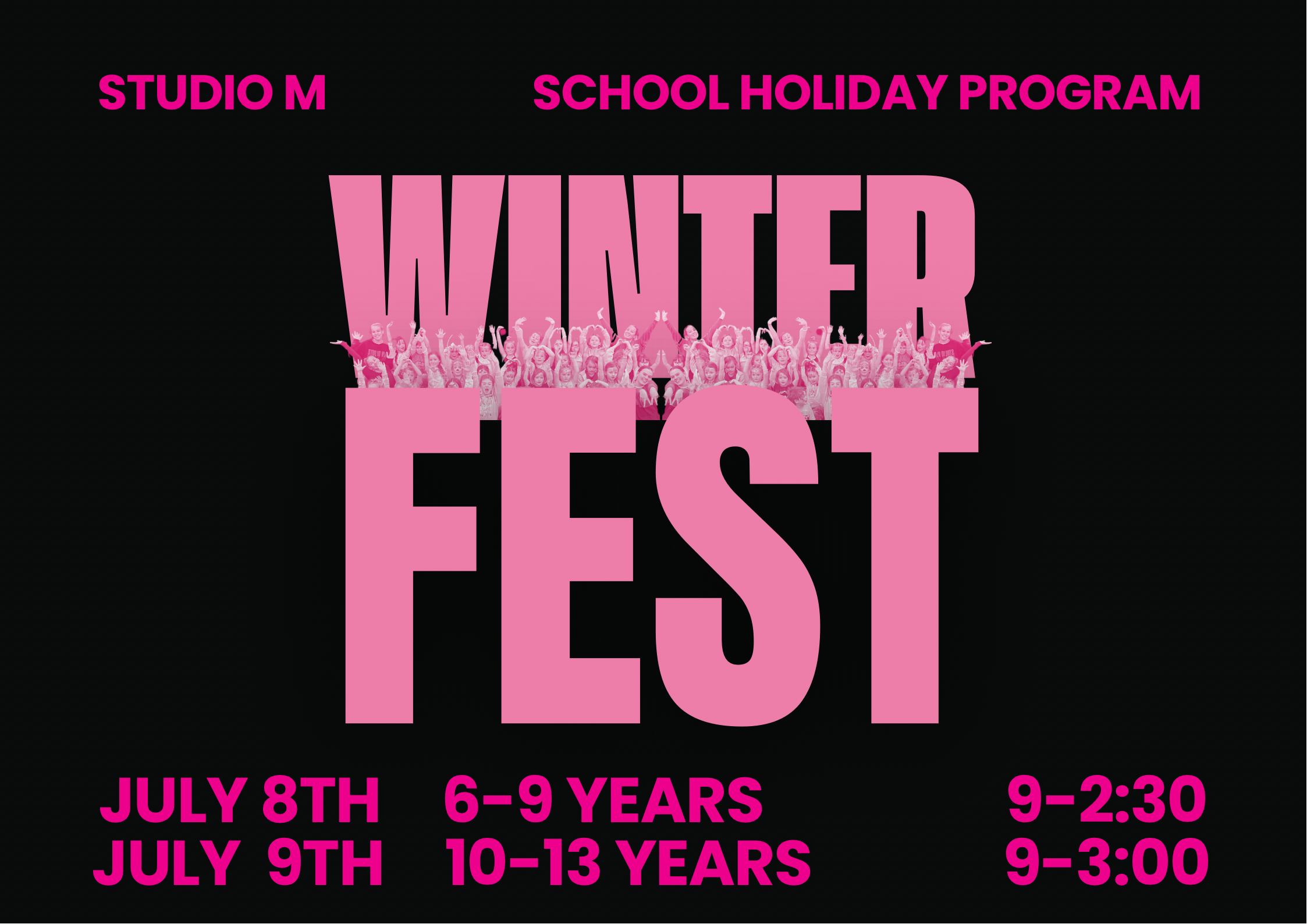 STUDIO M

SCHOOL HOLIDAY PROGRAM

WINTER

FEST

JULY 8TH 6-9 YEARS 9-2:30
JULY 9TH 10-13 YEARS 9-3:00